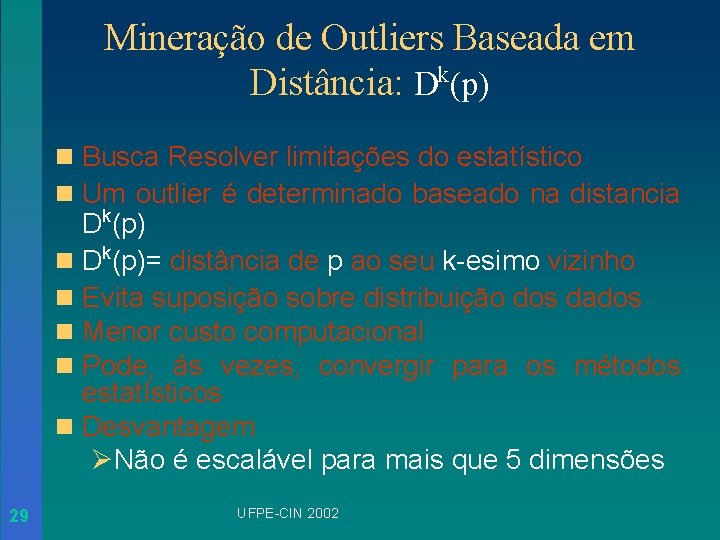 Mineração de Outliers Baseada em Distância: $D^k(p)$

Busca Resolver limitações do estatístico

Um outlier é determinado baseado na distancia $D^k(p)$

$D^k(p)$= distância de p ao seu k-esimo vizinho

Evita suposição sobre distribuição dos dados

Menor custo computacional

Pode, ás vezes, convergir para os métodos estatísticos

Desvantagem

➢Não é escalável para mais que 5 dimensões

29

UFPE-CIN 2002